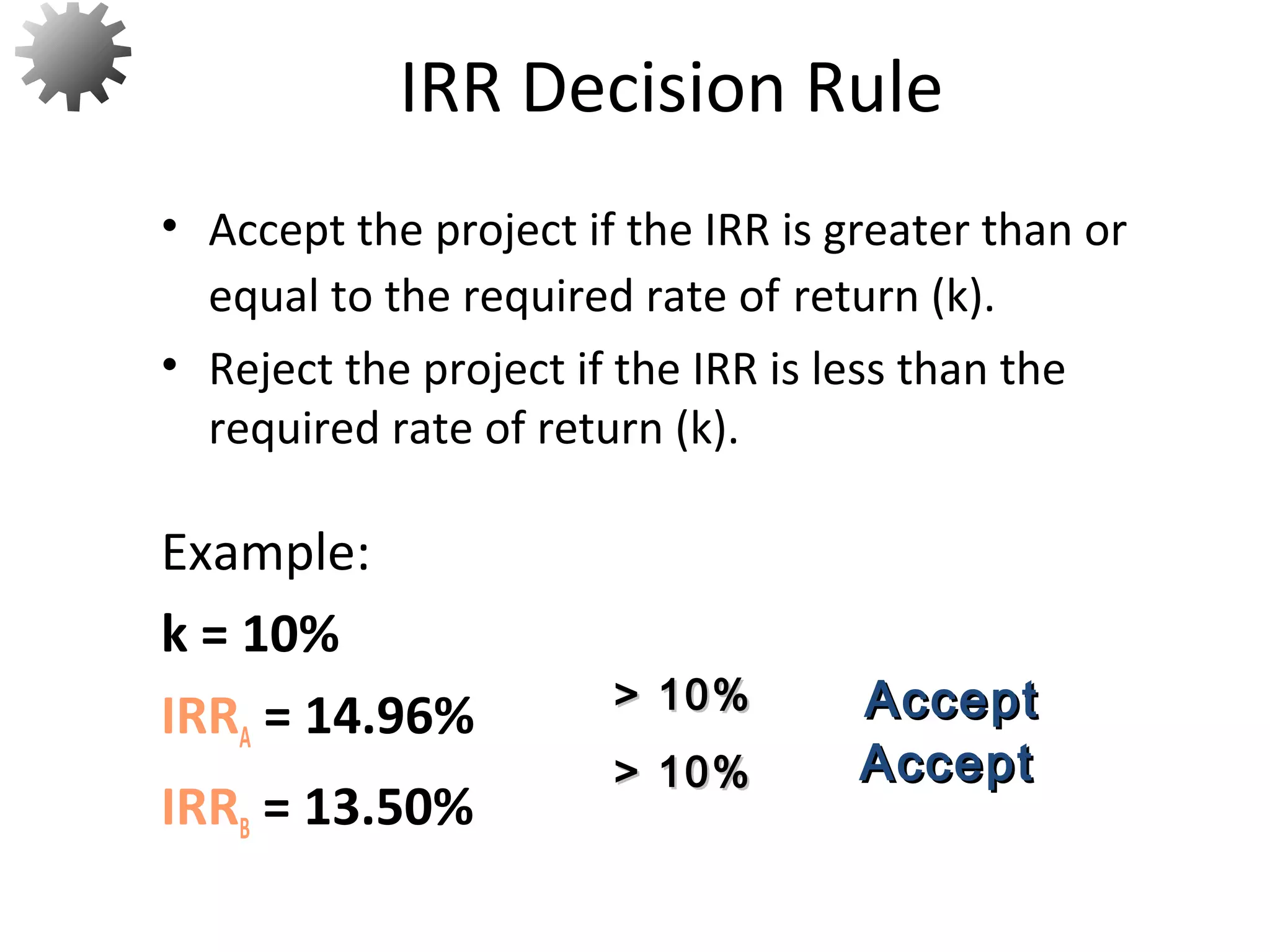 IRR Decision Rule

• Accept the project if the IRR is greater than or equal to the required rate of return (k).

• Reject the project if the IRR is less than the required rate of return (k).

Example:

k = 10%

$IRR_A$ = 14.96% > 10% Accept

$IRR_B$ = 13.50% > 10% Accept